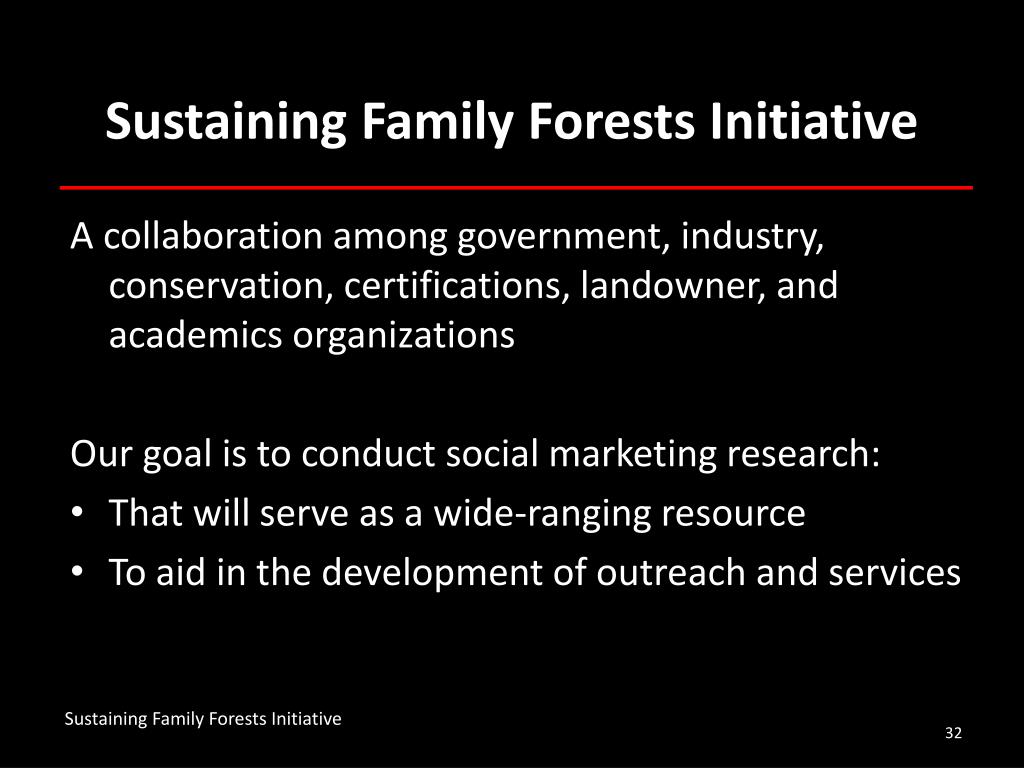 Sustaining Family Forests Initiative

A collaboration among government, industry, conservation, certifications, landowner, and academics organizations

Our goal is to conduct social marketing research:
• That will serve as a wide-ranging resource
• To aid in the development of outreach and services

Sustaining Family Forests Initiative

32